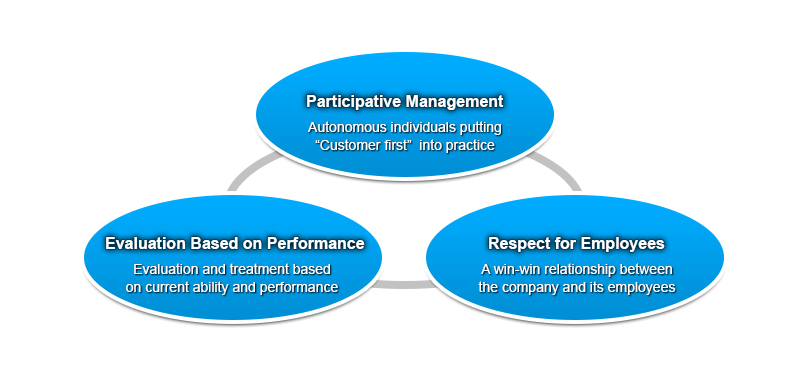 Participative Management

Autonomous individuals putting “Customer first” into practice

Evaluation Based on Performance

Evaluation and treatment based on current ability and performance

Respect for Employees

A win-win relationship between the company and its employees